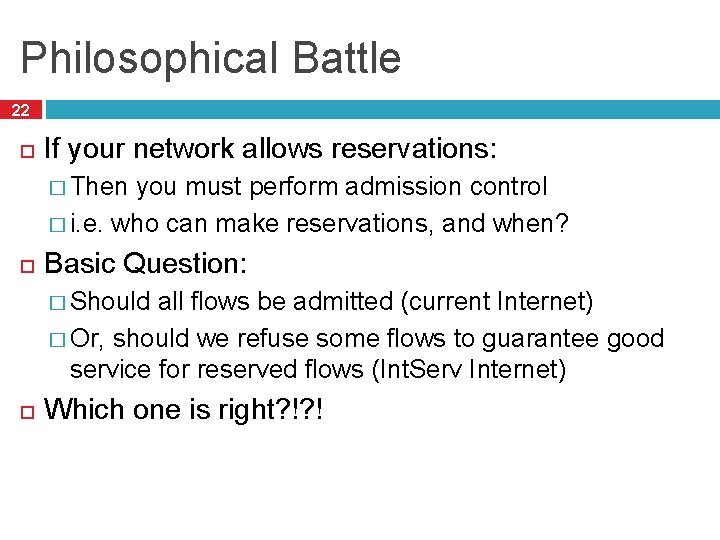 Philosophical Battle

22

If your network allows reservations:

Then you must perform admission control

i.e. who can make reservations, and when?

Basic Question:

Should all flows be admitted (current Internet)

Or, should we refuse some flows to guarantee good service for reserved flows (IntServ Internet)

Which one is right?!?!